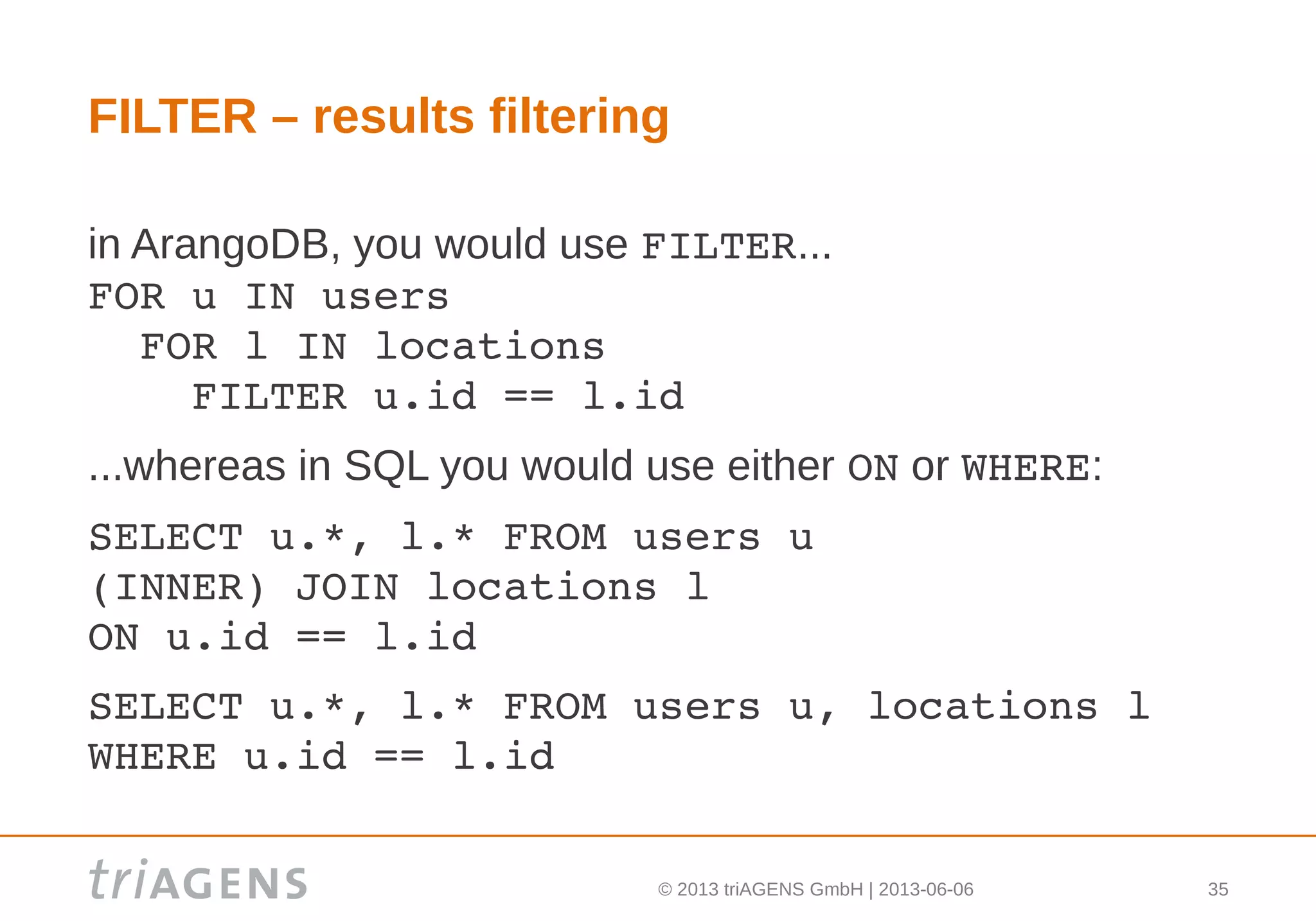 FILTER – results filtering

in ArangoDB, you would use FILTER...

FOR u IN users
  FOR l IN locations
    FILTER u.id == l.id

...whereas in SQL you would use either ON or WHERE:

SELECT u.*, l.* FROM users u
(INNER) JOIN locations l
ON u.id == l.id

SELECT u.*, l.* FROM users u, locations l
WHERE u.id == l.id

triAGENS

© 2013 triAGENS GmbH | 2013-06-06

35